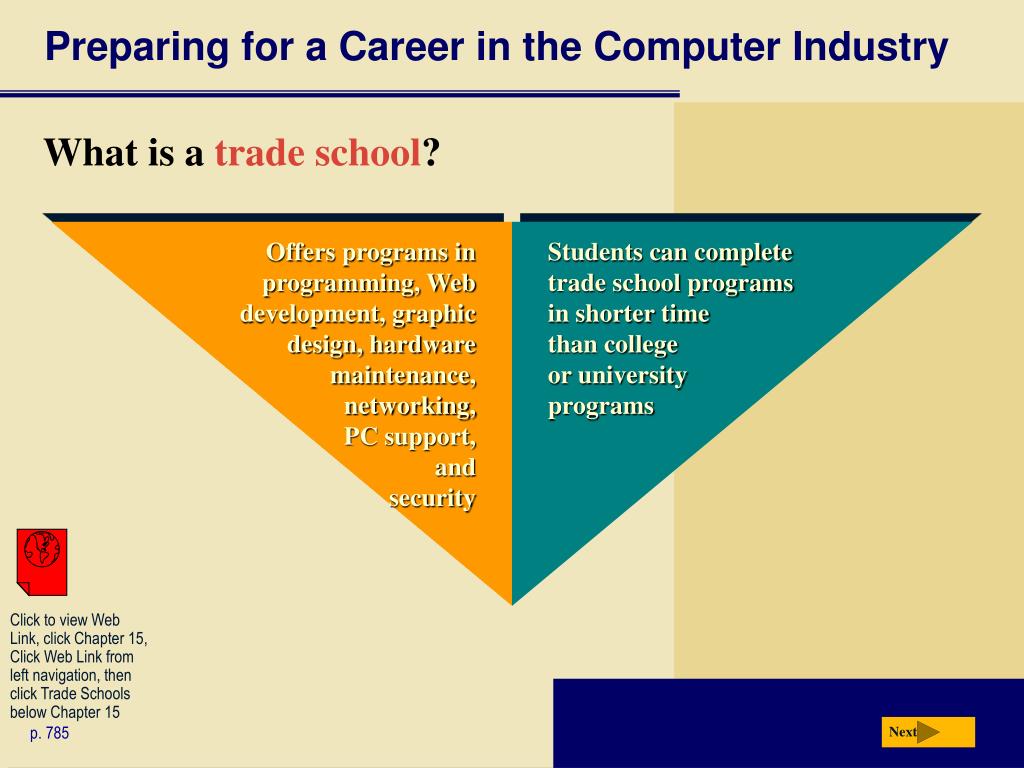 Preparing for a Career in the Computer Industry

What is a trade school?

Offers programs in programming, Web development, graphic design, hardware maintenance, networking, PC support, and security

Students can complete trade school programs in shorter time than college or university programs

Click to view Web Link, click Chapter 15, Click Web Link from left navigation, then click Trade Schools below Chapter 15

p. 785

Next